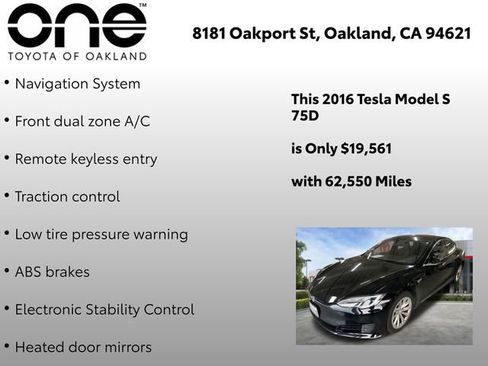 one™
TOYOTA OF OAKLAND

8181 Oakport St, Oakland, CA 94621

• Navigation System
• Front dual zone A/C
• Remote keyless entry
• Traction control
• Low tire pressure warning
• ABS brakes
• Electronic Stability Control
• Heated door mirrors

This 2016 Tesla Model S 75D

is Only $19,561

with 62,550 Miles